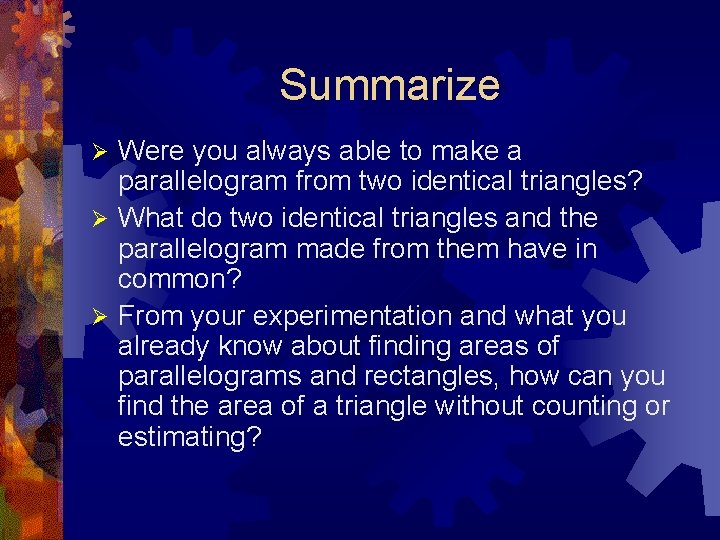 Summarize

➢ Were you always able to make a parallelogram from two identical triangles?

➢ What do two identical triangles and the parallelogram made from them have in common?

➢ From your experimentation and what you already know about finding areas of parallelograms and rectangles, how can you find the area of a triangle without counting or estimating?